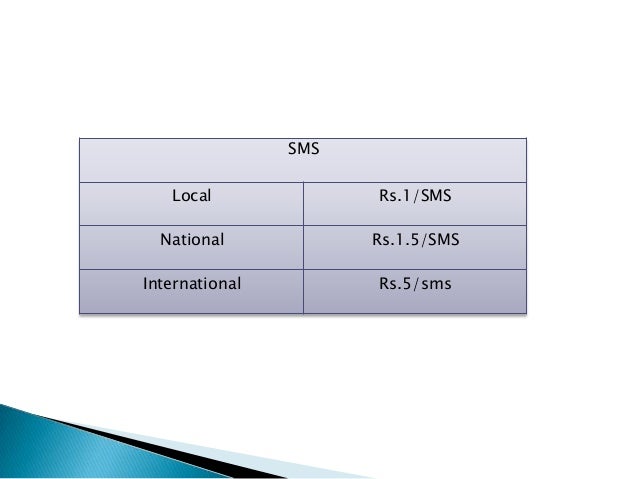 | SMS | |
|---|---|
| Local | Rs.1/SMS |
| National | Rs.1.5/SMS |
| International | Rs.5/sms |